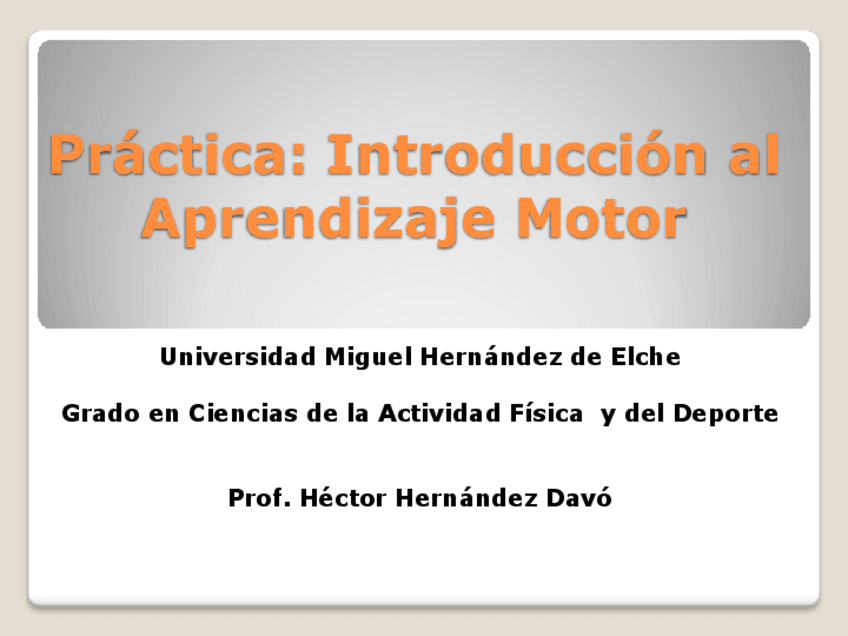 Práctica: Introducción al Aprendizaje Motor

Universidad Miguel Hernández de Elche

Grado en Ciencias de la Actividad Física y del Deporte

Prof. Héctor Hernández Davó